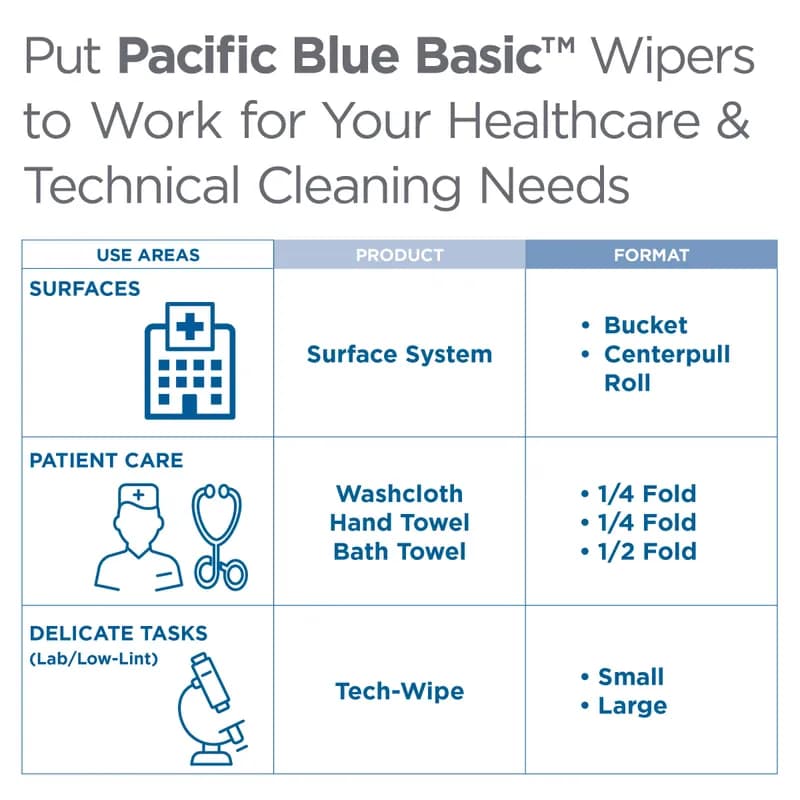 Put Pacific Blue Basic™ Wipers to Work for Your Healthcare & Technical Cleaning Needs

| USE AREAS | PRODUCT | FORMAT |
|---|---|---|
| SURFACES | Surface System | • Bucket • Centerpull Roll |
| PATIENT CARE | Washcloth Hand Towel Bath Towel | • 1/4 Fold • 1/4 Fold • 1/2 Fold |
| DELICATE TASKS (Lab/Low-Lint) | Tech-Wipe | • Small • Large |